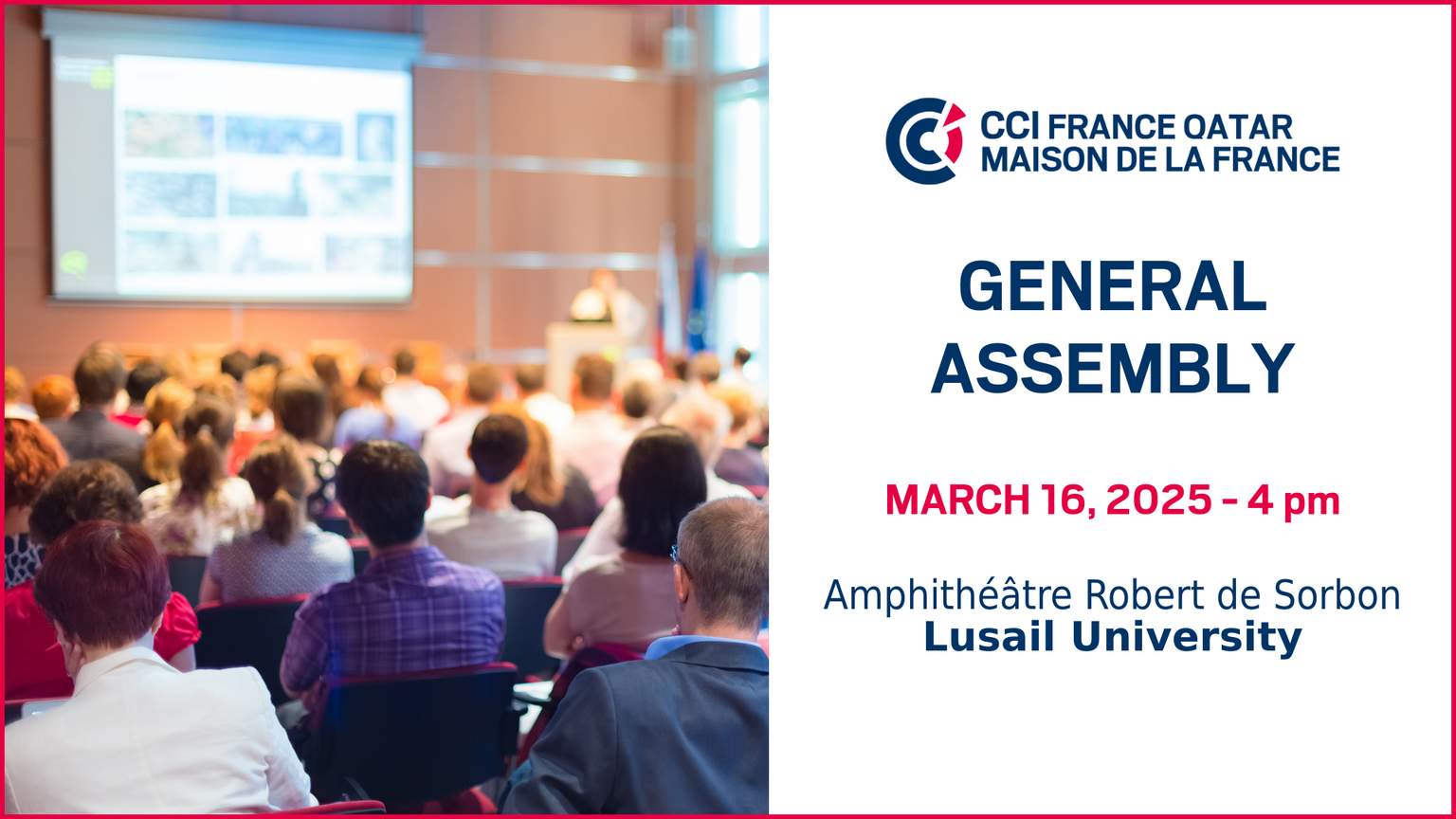 CCI FRANCE QATAR
MAISON DE LA FRANCE

GENERAL ASSEMBLY

MARCH 16, 2025 - 4 pm

Amphithéâtre Robert de Sorbon
Lusail University